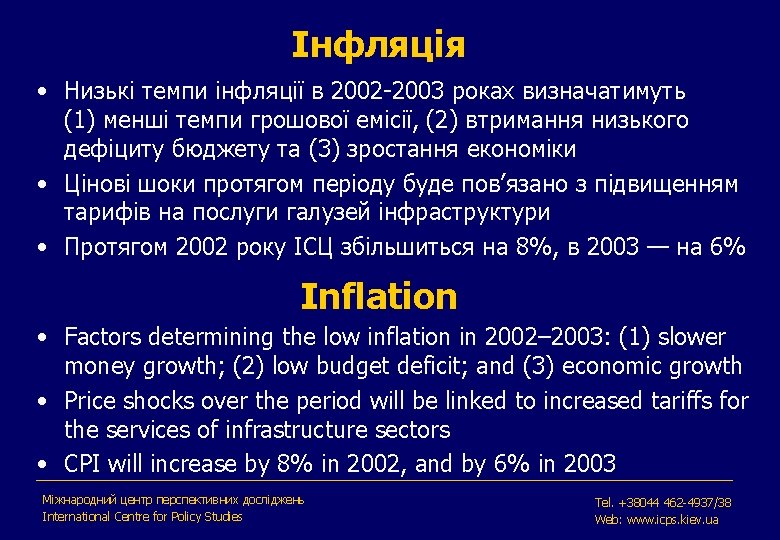 Інфляція

• Низькі темпи інфляції в 2002-2003 роках визначатимуть (1) менші темпи грошової емісії, (2) втримання низького дефіциту бюджету та (3) зростання економіки

• Цінові шоки протягом періоду буде пов'язано з підвищенням тарифів на послуги галузей інфраструктури

• Протягом 2002 року ІСЦ збільшиться на 8%, в 2003 — на 6%

Inflation

• Factors determining the low inflation in 2002–2003: (1) slower money growth; (2) low budget deficit; and (3) economic growth

• Price shocks over the period will be linked to increased tariffs for the services of infrastructure sectors

• CPI will increase by 8% in 2002, and by 6% in 2003

Міжнародний центр перспективних досліджень
International Centre for Policy Studies

Tel. +38044 462-4937/38
Web: www.icps.kiev.ua